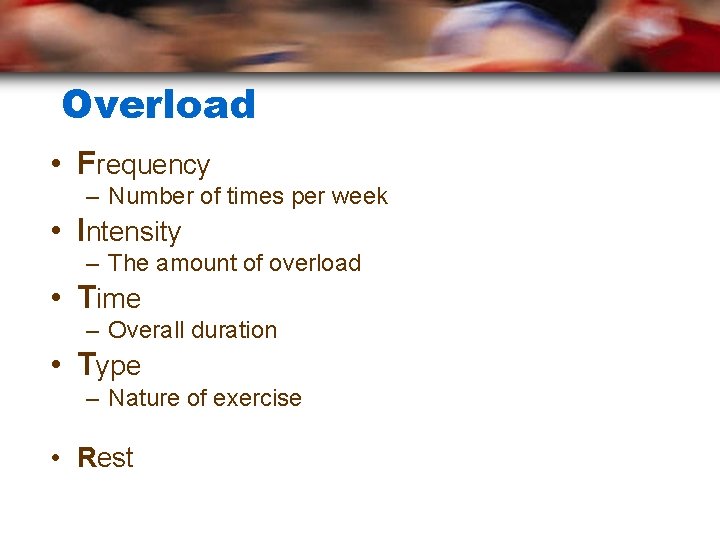 Overload

• Frequency
– Number of times per week
• Intensity
– The amount of overload
• Time
– Overall duration
• Type
– Nature of exercise

• Rest